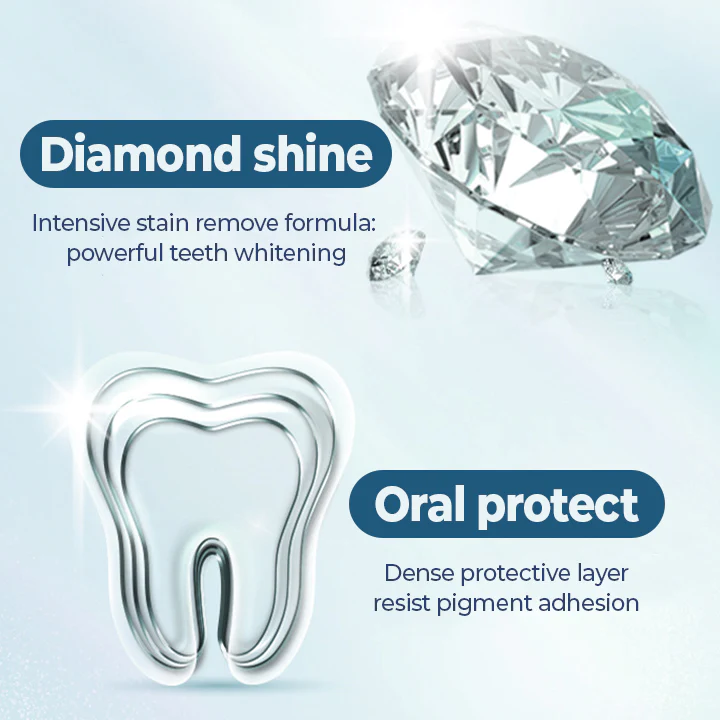 Diamond shine

Intensive stain remove formula: powerful teeth whitening

Oral protect

Dense protective layer resist pigment adhesion